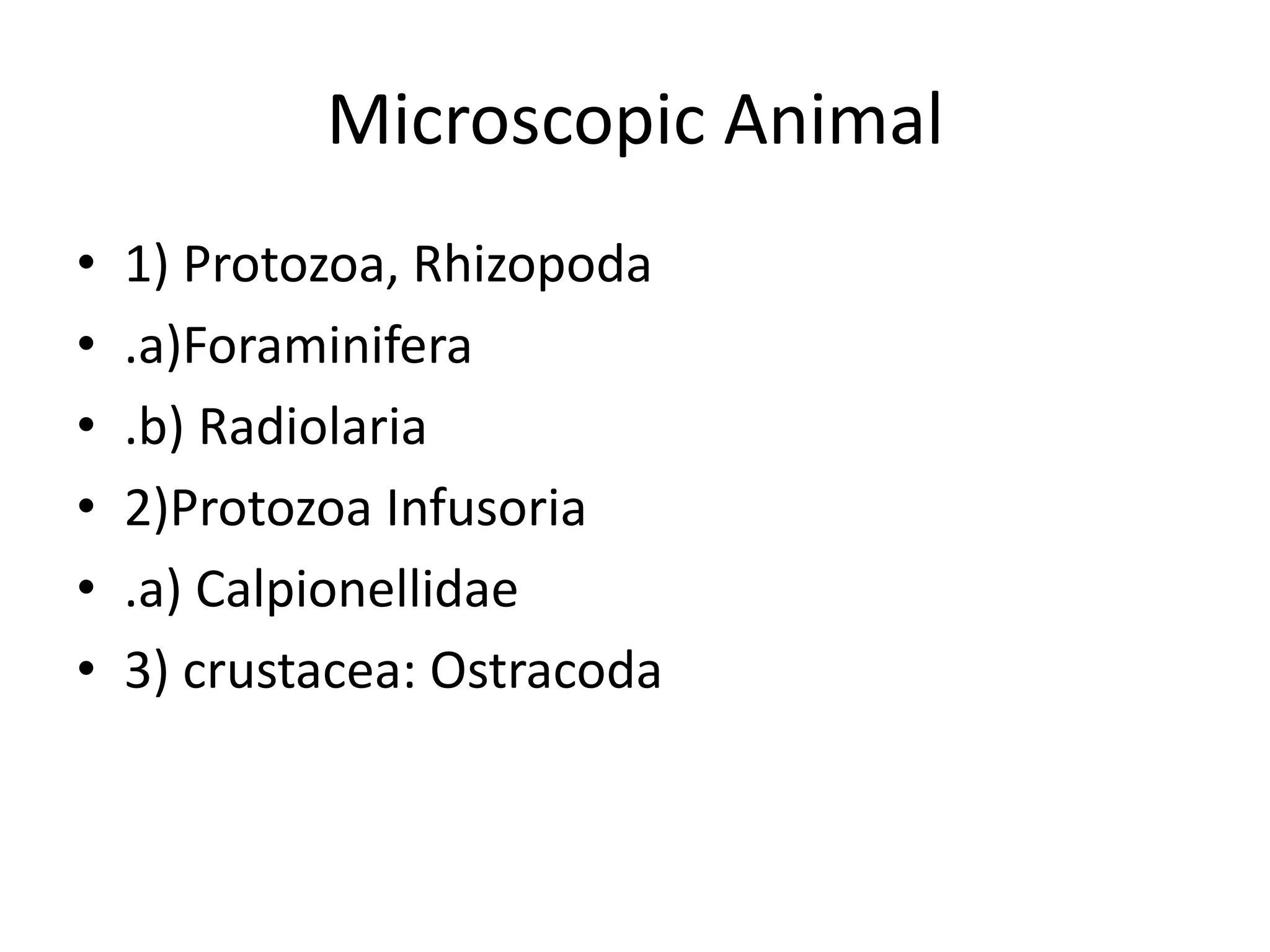 Microscopic Animal

• 1) Protozoa, Rhizopoda
• .a)Foraminifera
• .b) Radiolaria
• 2)Protozoa Infusoria
• .a) Calpionellidae
• 3) crustacea: Ostracoda